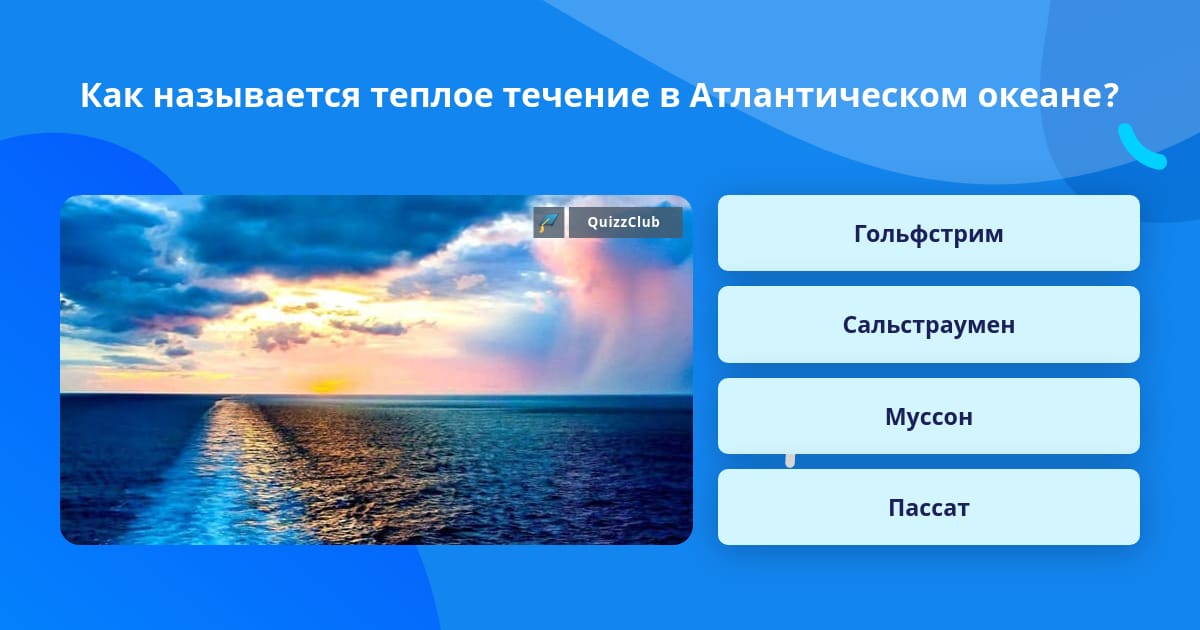 Как называется теплое течение в Атлантическом океане?

QuizzClub

Гольфстрим

Сальстраумен

Муссон

Пассат